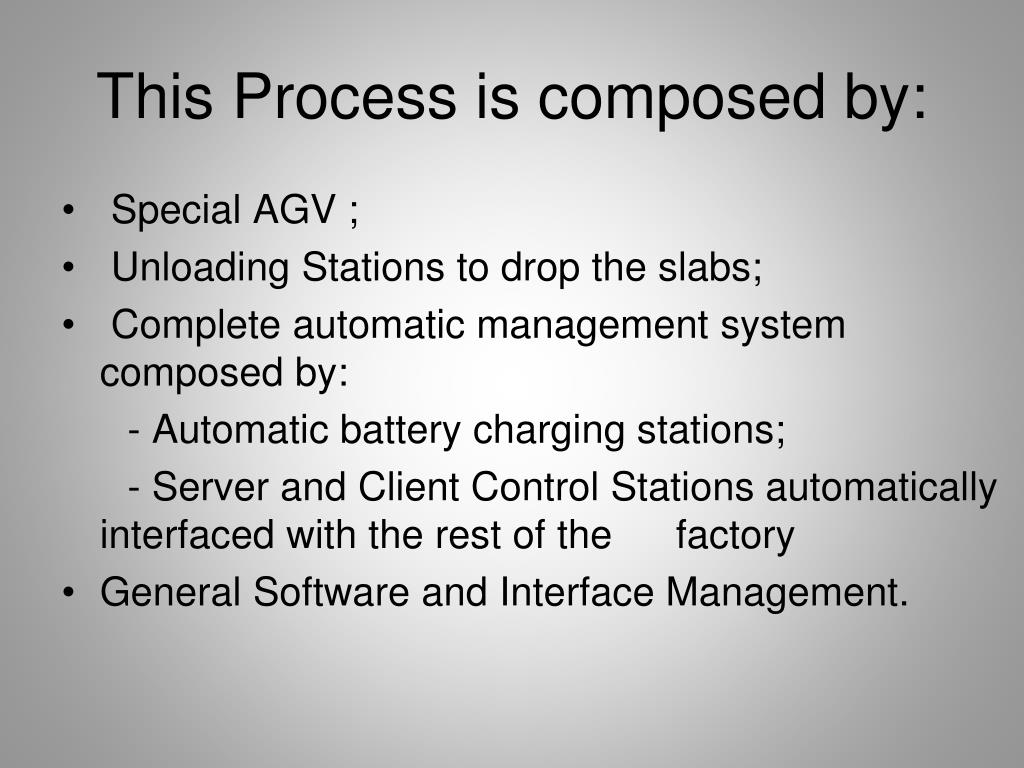 This Process is composed by:

• Special AGV ;
• Unloading Stations to drop the slabs;
• Complete automatic management system composed by:
- Automatic battery charging stations;
- Server and Client Control Stations automatically interfaced with the rest of the factory
• General Software and Interface Management.